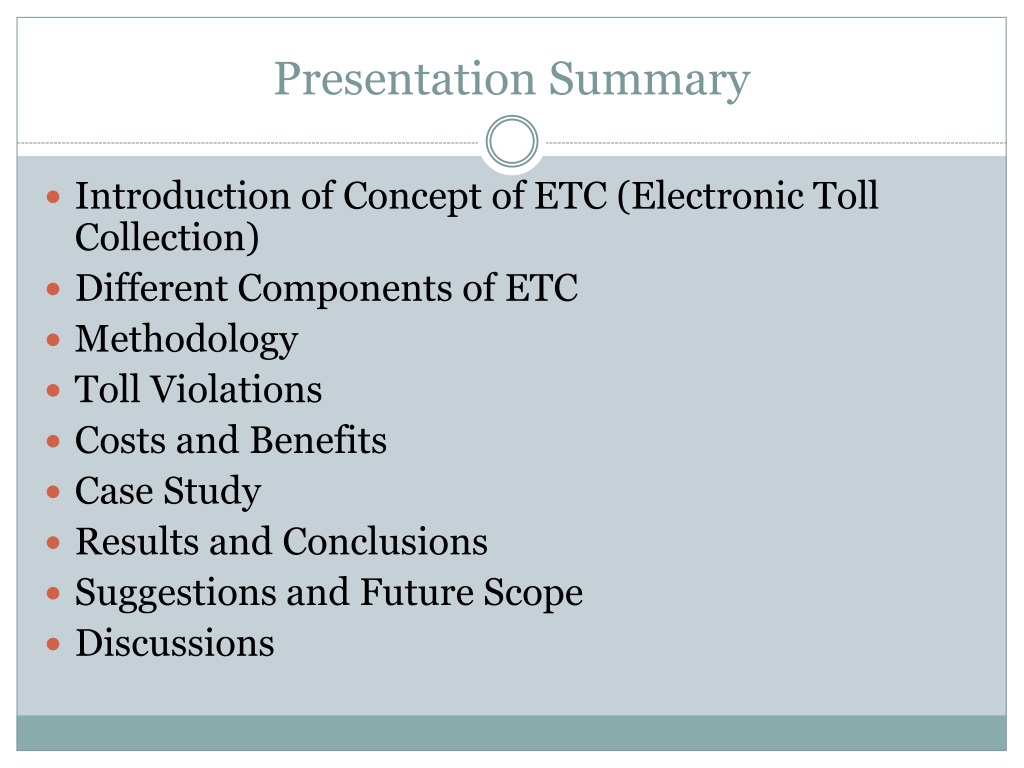 Presentation Summary

- Introduction of Concept of ETC (Electronic Toll Collection)
- Different Components of ETC
- Methodology
- Toll Violations
- Costs and Benefits
- Case Study
- Results and Conclusions
- Suggestions and Future Scope
- Discussions